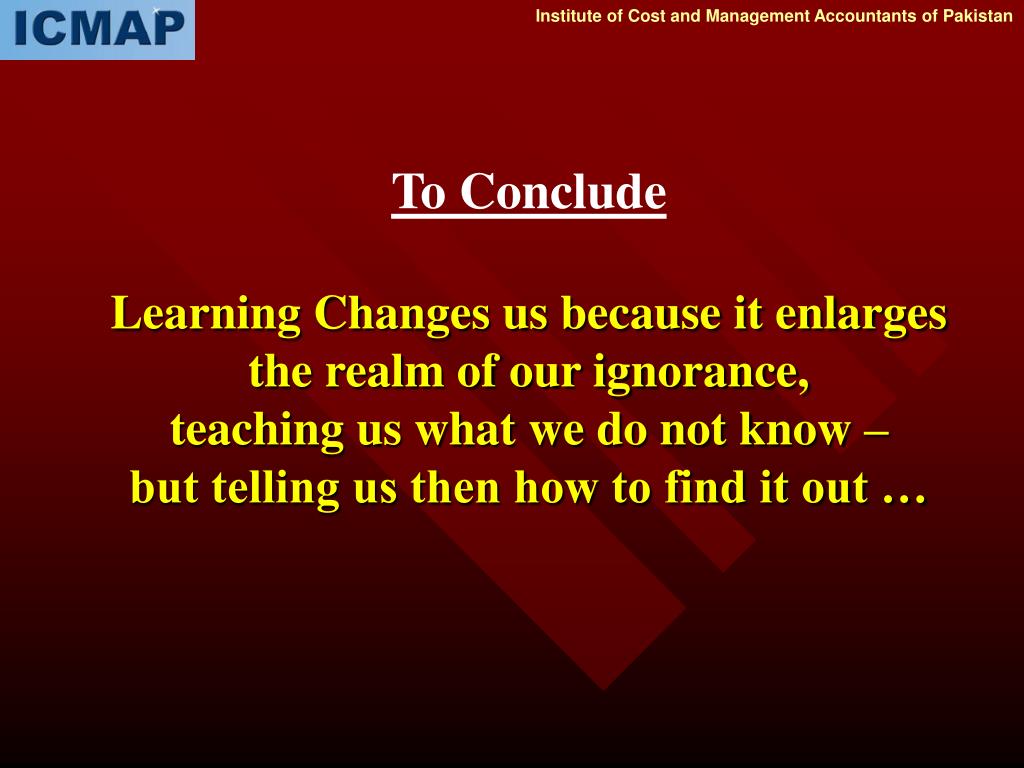 ICMAP

Institute of Cost and Management Accountants of Pakistan

To Conclude

Learning Changes us because it enlarges the realm of our ignorance, teaching us what we do not know – but telling us then how to find it out …